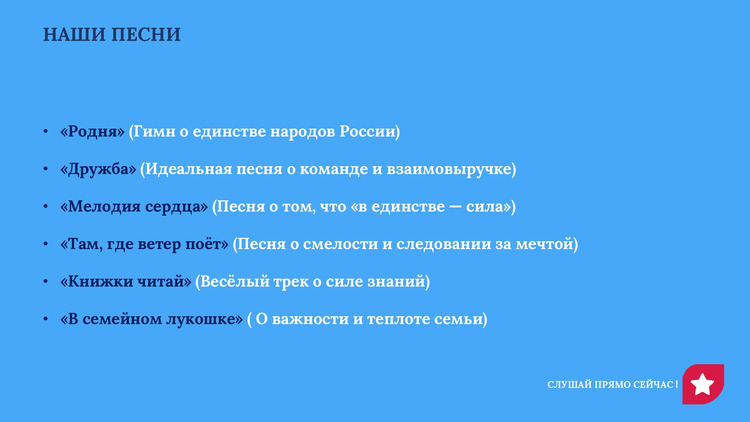 НАШИ ПЕСНИ

• «Родня» (Гимн о единстве народов России)
• «Дружба» (Идеальная песня о команде и взаимовыручке)
• «Мелодия сердца» (Песня о том, что «в единстве — сила»)
• «Там, где ветер поёт» (Песня о смелости и следовании за мечтой)
• «Книжки читай» (Весёлый трек о силе знаний)
• «В семейном лукошке» ( О важности и теплоте семьи)

СЛУШАЙ ПРЯМО СЕЙЧАС !